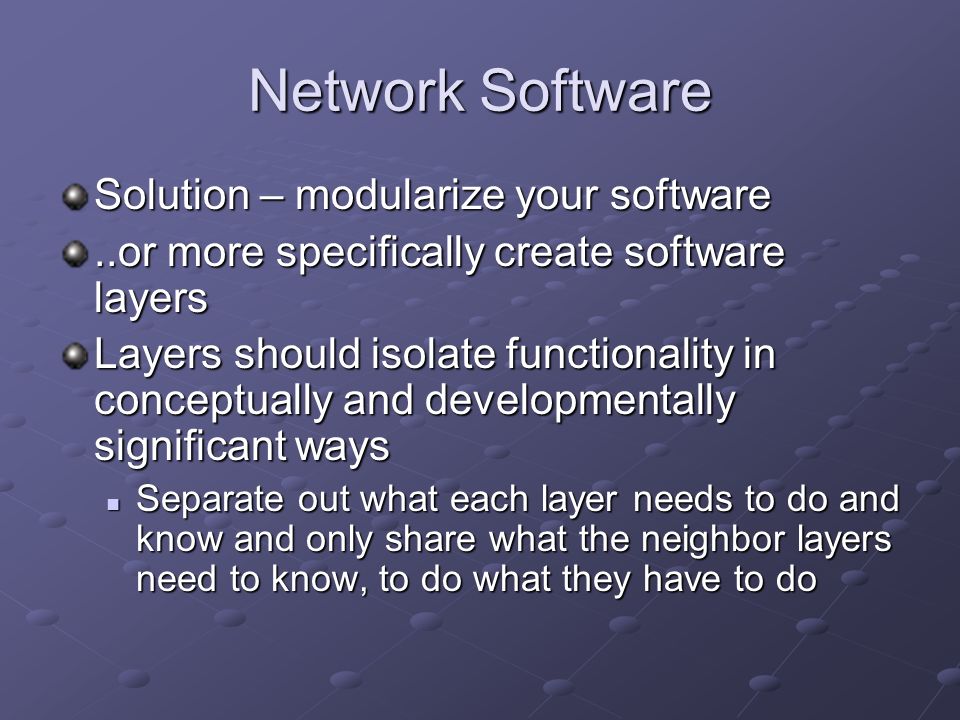 Network Software

Solution – modularize your software

..or more specifically create software layers

Layers should isolate functionality in conceptually and developmentally significant ways

Separate out what each layer needs to do and know and only share what the neighbor layers need to know, to do what they have to do